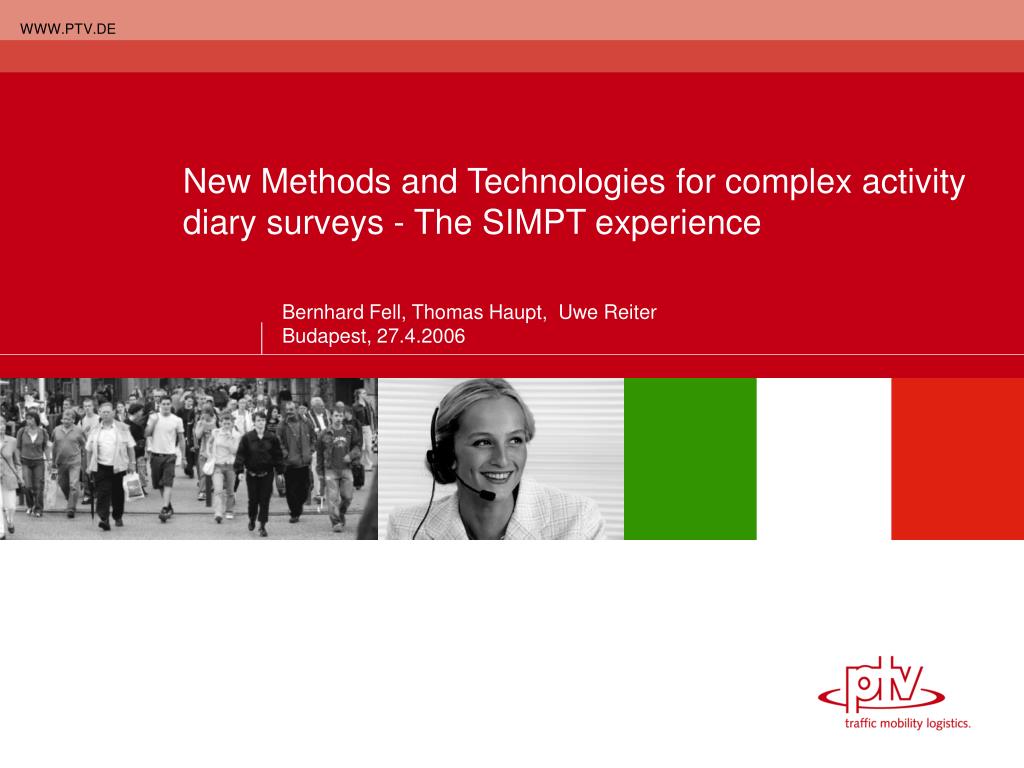 WWW.PTV.DE

New Methods and Technologies for complex activity diary surveys - The SIMPT experience

Bernhard Fell, Thomas Haupt, Uwe Reiter
Budapest, 27.4.2006

ptv
traffic mobility logistics.